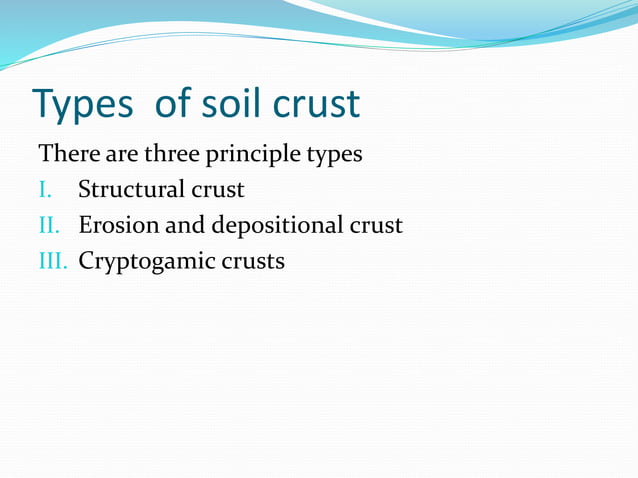 Types of soil crust

There are three principle types

I. Structural crust

II. Erosion and depositional crust

III. Cryptogamic crusts